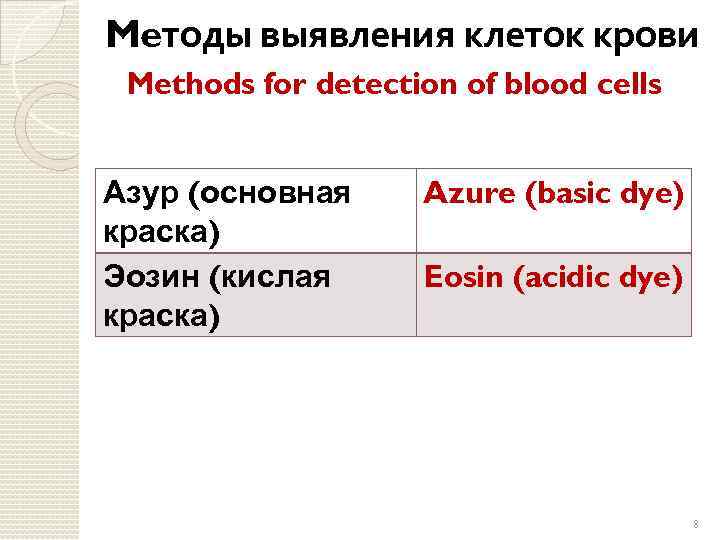 Методы выявления клеток крови

Methods for detection of blood cells

| Азур (основная краска) | Azure (basic dye) |
|---|---|
| Эозин (кислая краска) | Eosin (acidic dye) |

8